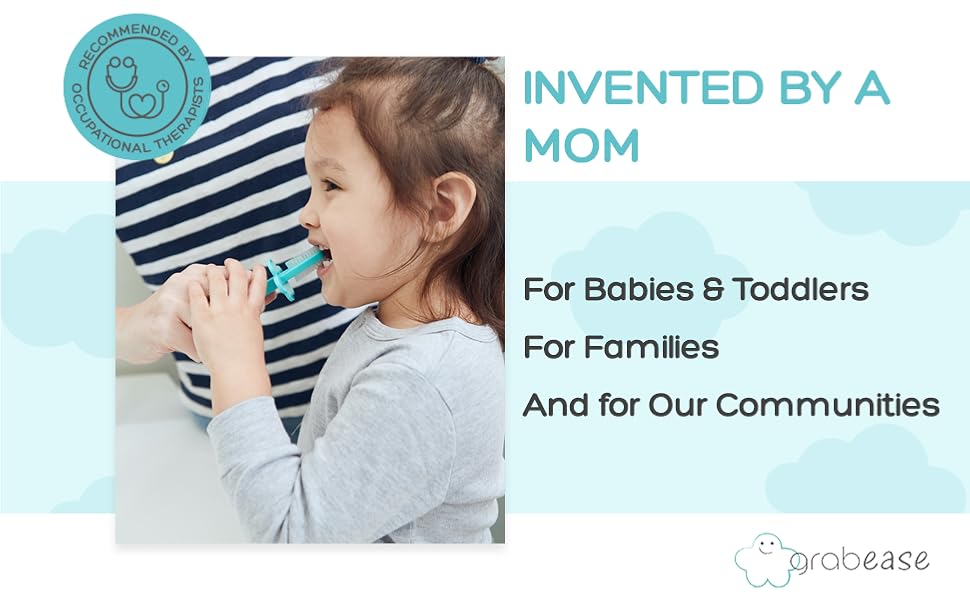 RECOMMENDED BY OCCUPATIONAL THERAPISTS

INVENTED BY A MOM

For Babies & Toddlers

For Families

And for Our Communities

grabease